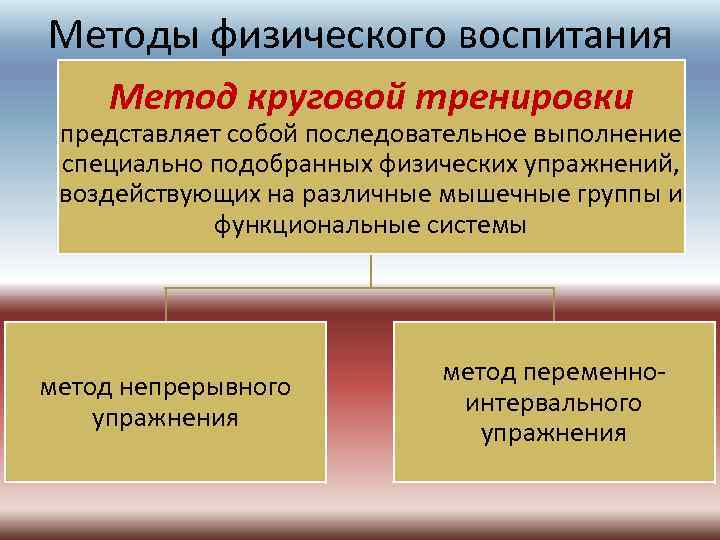 Методы физического воспитания

Метод круговой тренировки представляет собой последовательное выполнение специально подобранных физических упражнений, воздействующих на различные мышечные группы и функциональные системы

метод непрерывного упражнения

метод переменно-интервального упражнения